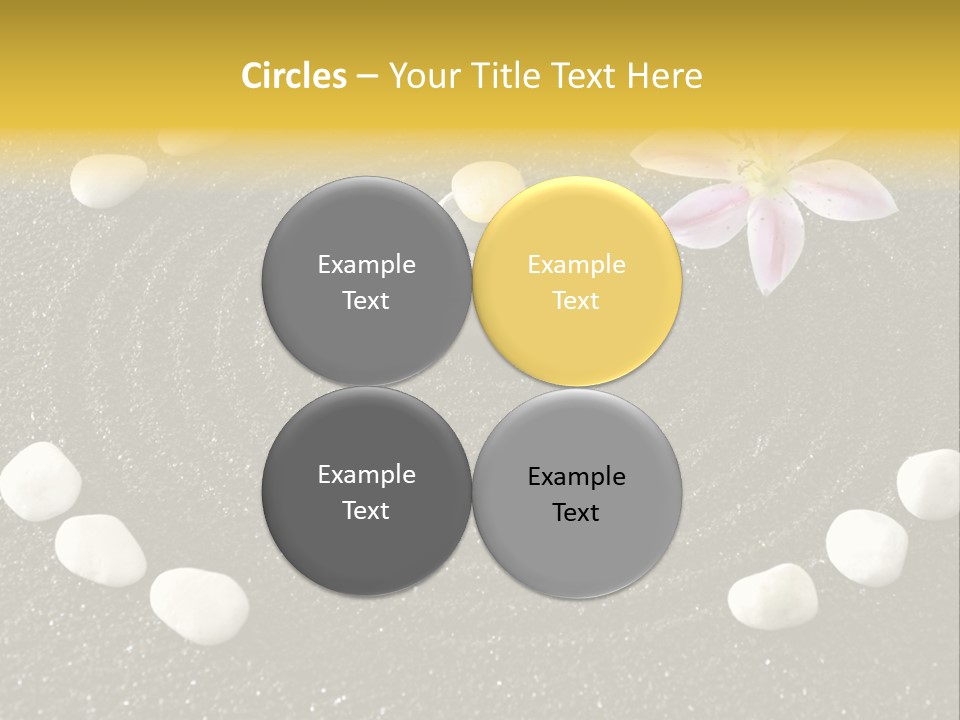 Circles – Your Title Text Here

Example Text

Example Text

Example Text

Example Text